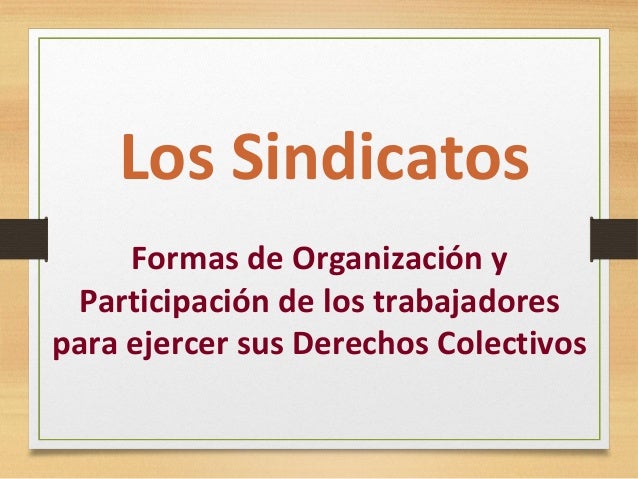 Los Sindicatos

Formas de Organización y Participación de los trabajadores para ejercer sus Derechos Colectivos